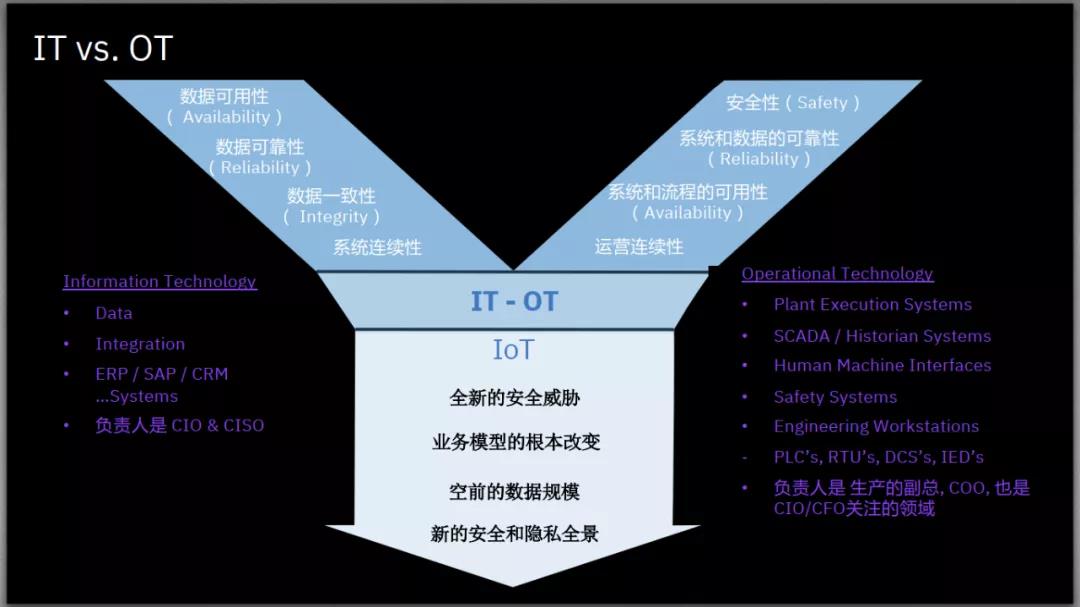 IT vs. OT

数据可用性
（ Availability ）
数据可靠性
（ Reliability ）
数据一致性
（ Integrity ）
系统连续性

安全性（ Safety ）
系统和数据的可靠性
（ Reliability ）
系统和流程的可用性
（ Availability ）
运营连续性

Information Technology
• Data
• Integration
• ERP / SAP / CRM ...Systems
• 负责人是 CIO & CISO

IT - OT

IoT
全新的安全威胁
业务模型的根本改变
空前的数据规模
新的安全和隐私全景

Operational Technology
• Plant Execution Systems
• SCADA / Historian Systems
• Human Machine Interfaces
• Safety Systems
• Engineering Workstations
- PLC's, RTU's, DCS's, IED's
• 负责人是 生产的副总, COO, 也是 CIO/CFO关注的领域